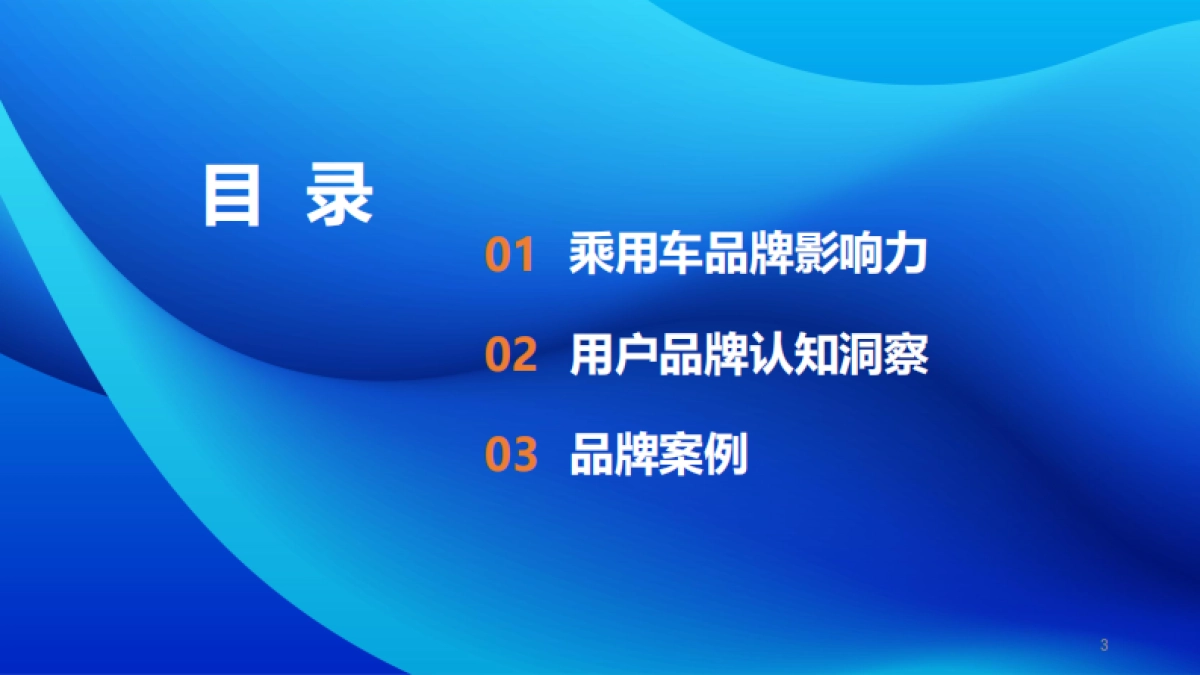 目 录

01 乘用车品牌影响力

02 用户品牌认知洞察

03 品牌案例

3